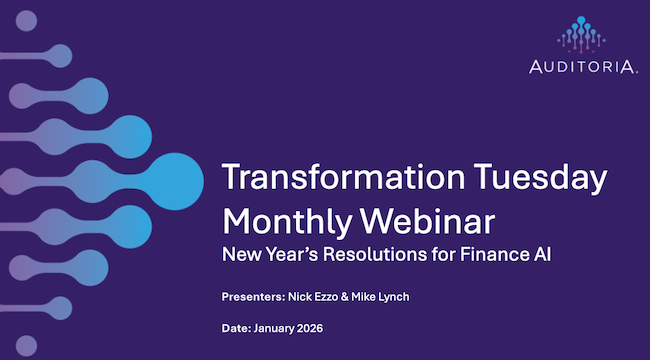 AUDITORIA.

Transformation Tuesday Monthly Webinar

New Year's Resolutions for Finance AI

Presenters: Nick Ezzo & Mike Lynch

Date: January 2026